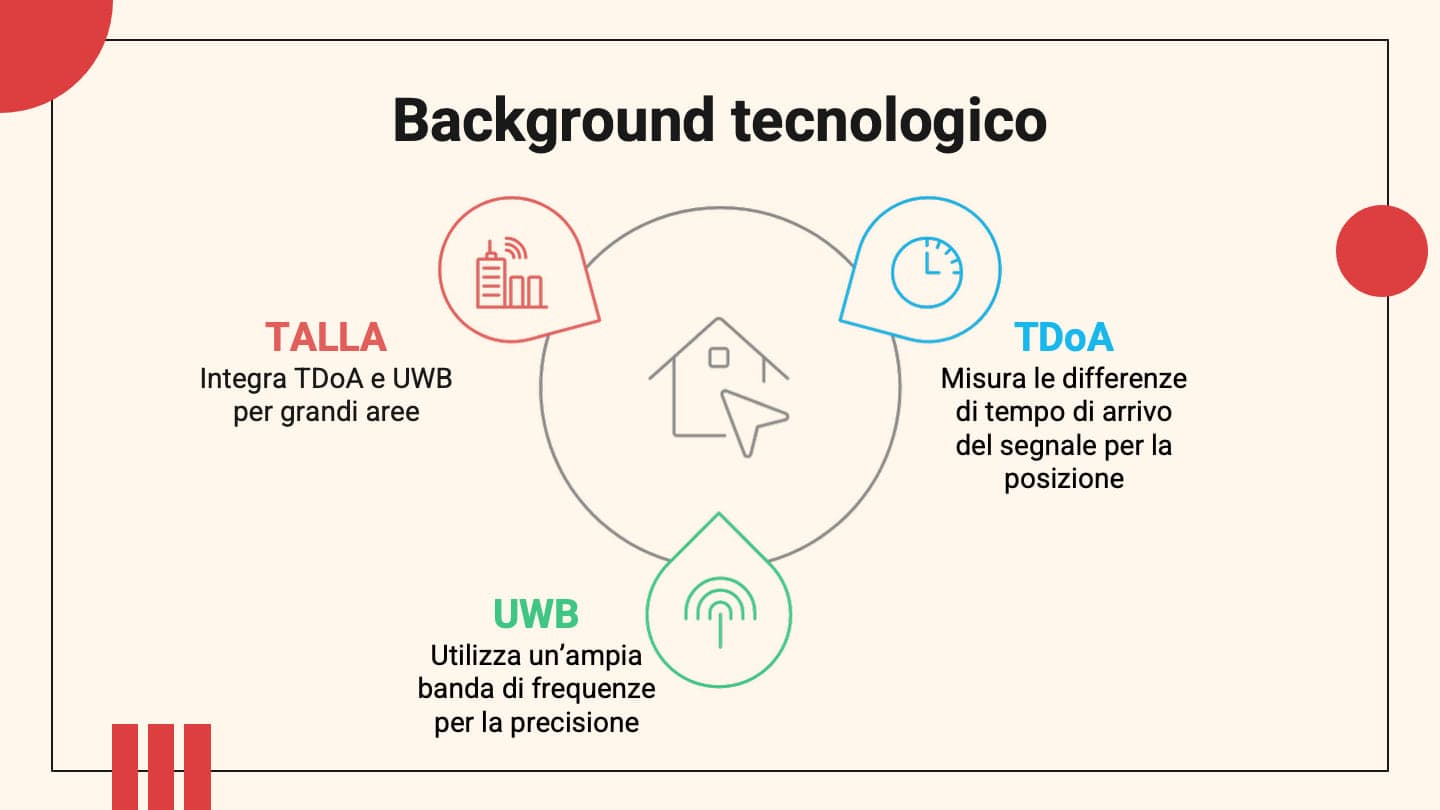 Background tecnologico

TALLA
Integra TDoA e UWB per grandi aree

TDoA
Misura le differenze di tempo di arrivo del segnale per la posizione

UWB
Utilizza un'ampia banda di frequenze per la precisione